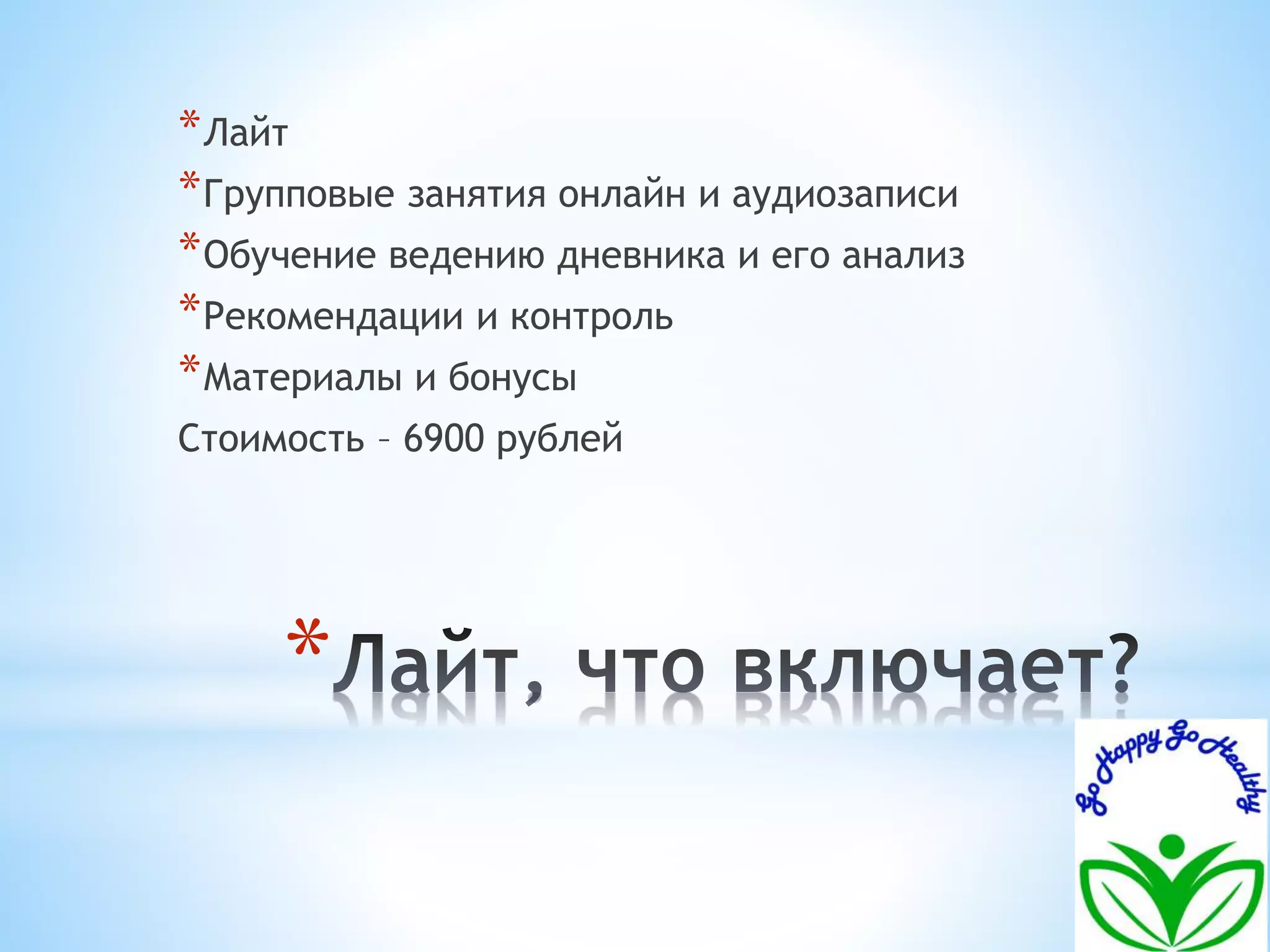 *Лайт
*Групповые занятия онлайн и аудиозаписи
*Обучение ведению дневника и его анализ
*Рекомендации и контроль
*Материалы и бонусы
Стоимость – 6900 рублей

*Лайт, что включает?

Go Happy Go Healthy